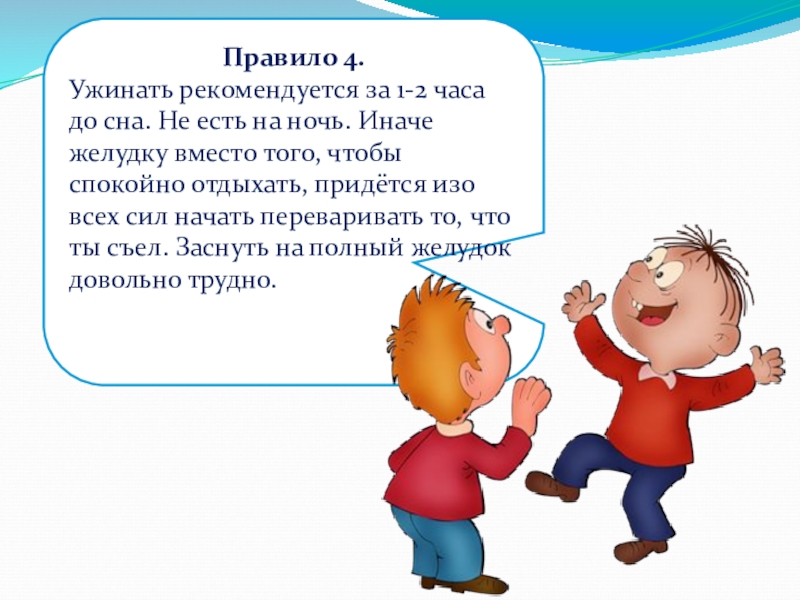 Правило 4.
Ужинать рекомендуется за 1-2 часа до сна. Не есть на ночь. Иначе желудку вместо того, чтобы спокойно отдыхать, придётся изо всех сил начать переваривать то, что ты съел. Заснуть на полный желудок довольно трудно.